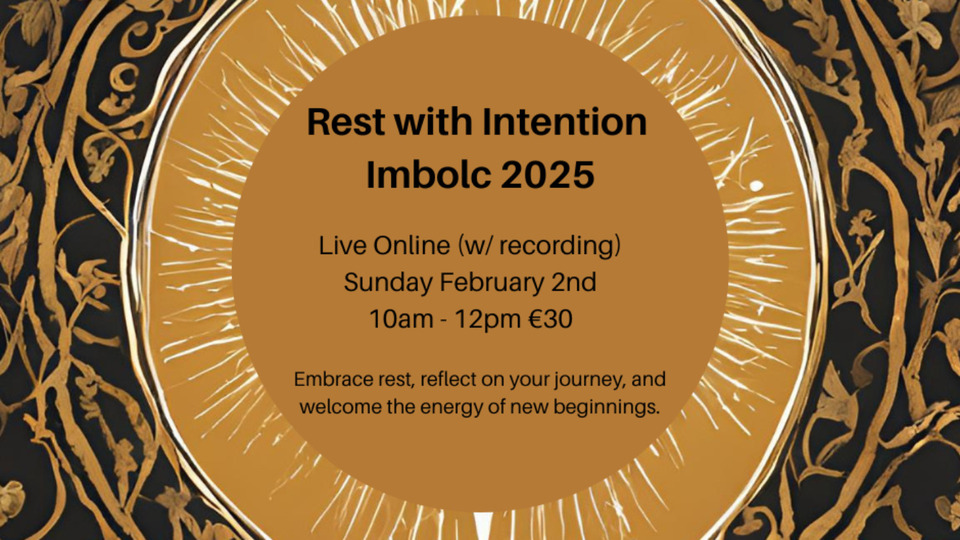 Rest with Intention
Imbolc 2025

Live Online (w/ recording)
Sunday February 2nd
10am - 12pm €30

Embrace rest, reflect on your journey, and welcome the energy of new beginnings.